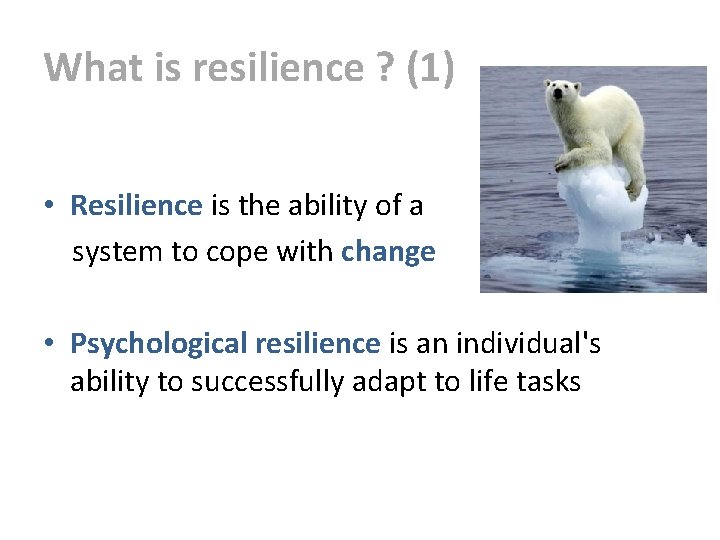 What is resilience ? (1)

• Resilience is the ability of a system to cope with change

• Psychological resilience is an individual's ability to successfully adapt to life tasks